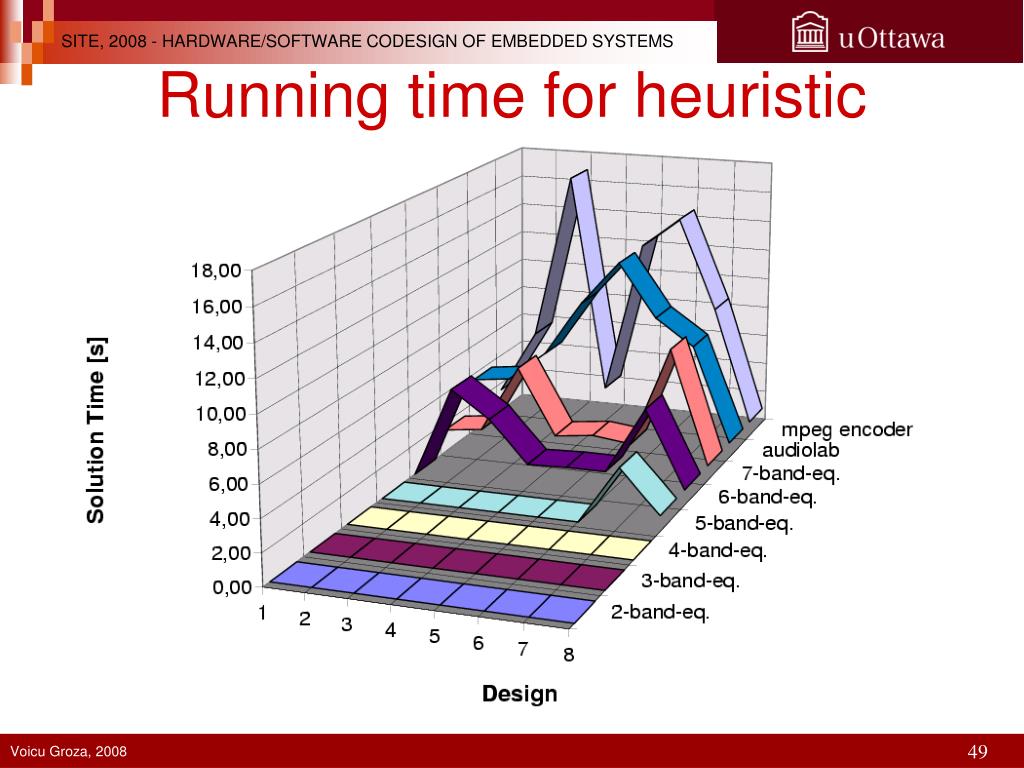 SITE, 2008 - HARDWARE/SOFTWARE CODESIGN OF EMBEDDED SYSTEMS

uOttawa

Running time for heuristic

Solution Time [s]

18,00
16,00
14,00
12,00
10,00
8,00
6,00
4,00
2,00
0,00

1 2 3 4 5 6 7 8

Design

mpeg encoder
audiolab
7-band-eq.
6-band-eq.
5-band-eq.
4-band-eq.
3-band-eq.
2-band-eq.

Voicu Groza, 2008

49